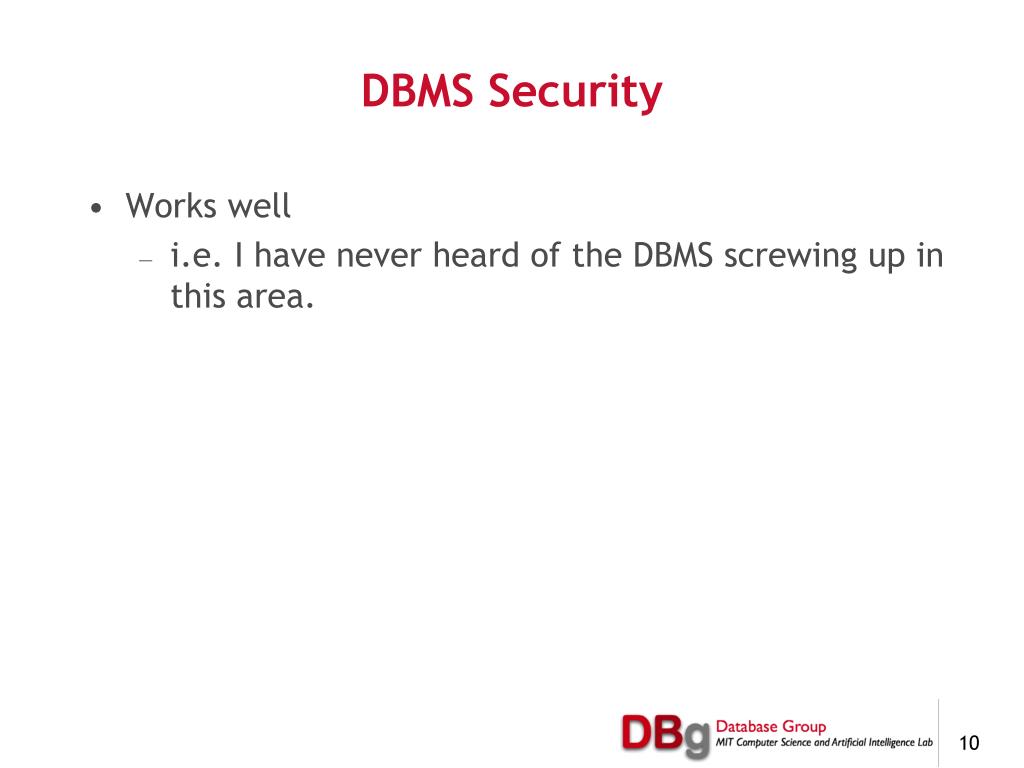 DBMS Security

• Works well
– i.e. I have never heard of the DBMS screwing up in this area.

DBg Database Group
MIT Computer Science and Artificial Intelligence Lab

10